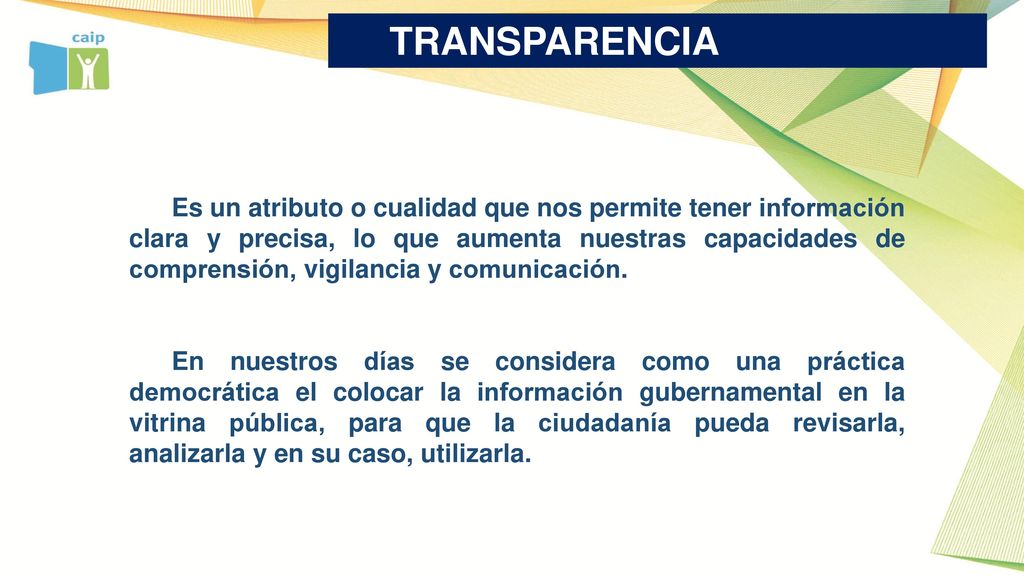 caip

TRANSPARENCIA

Es un atributo o cualidad que nos permite tener información clara y precisa, lo que aumenta nuestras capacidades de comprensión, vigilancia y comunicación.

En nuestros días se considera como una práctica democrática el colocar la información gubernamental en la vitrina pública, para que la ciudadanía pueda revisarla, analizarla y en su caso, utilizarla.